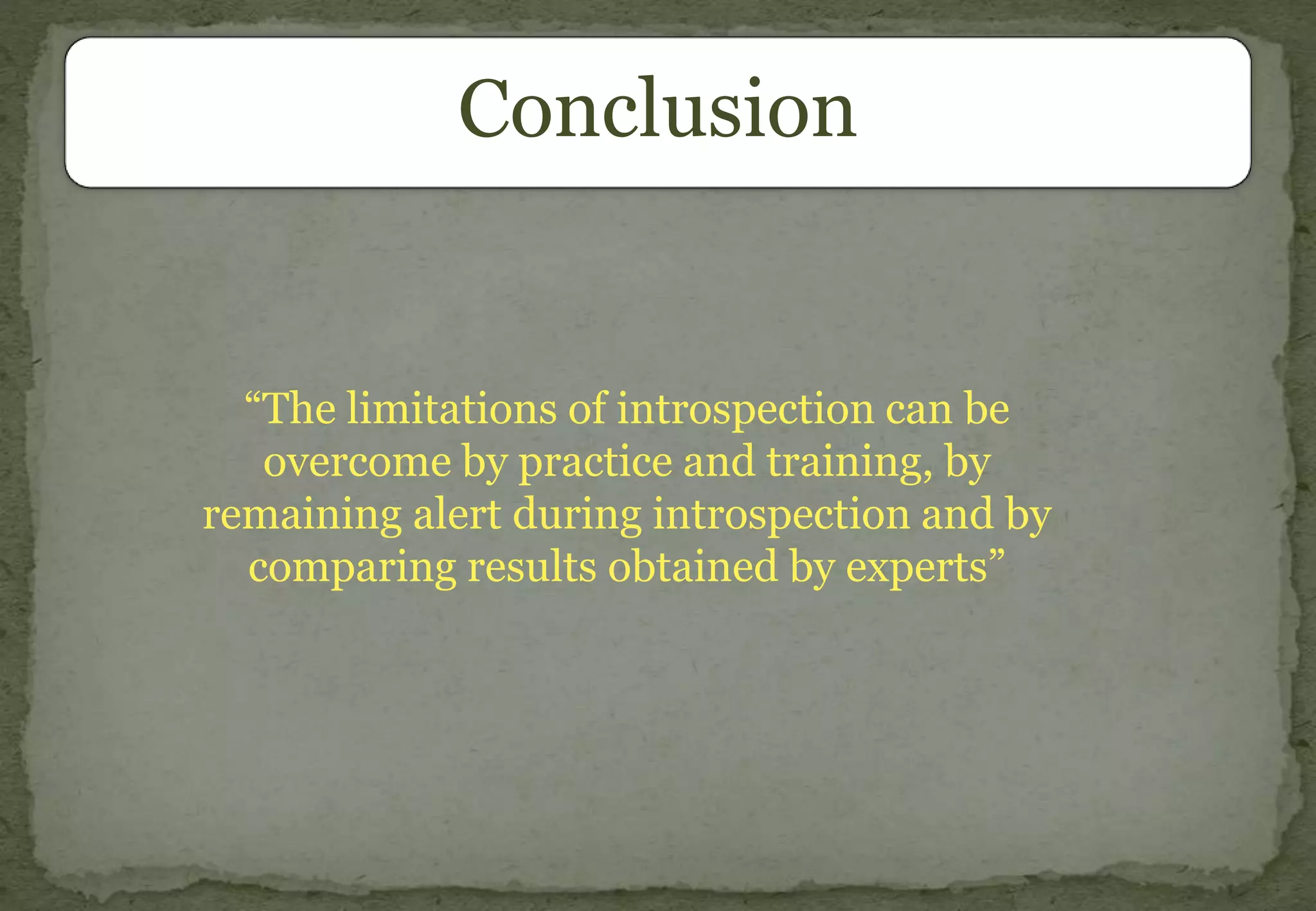 Conclusion

“The limitations of introspection can be overcome by practice and training, by remaining alert during introspection and by comparing results obtained by experts”